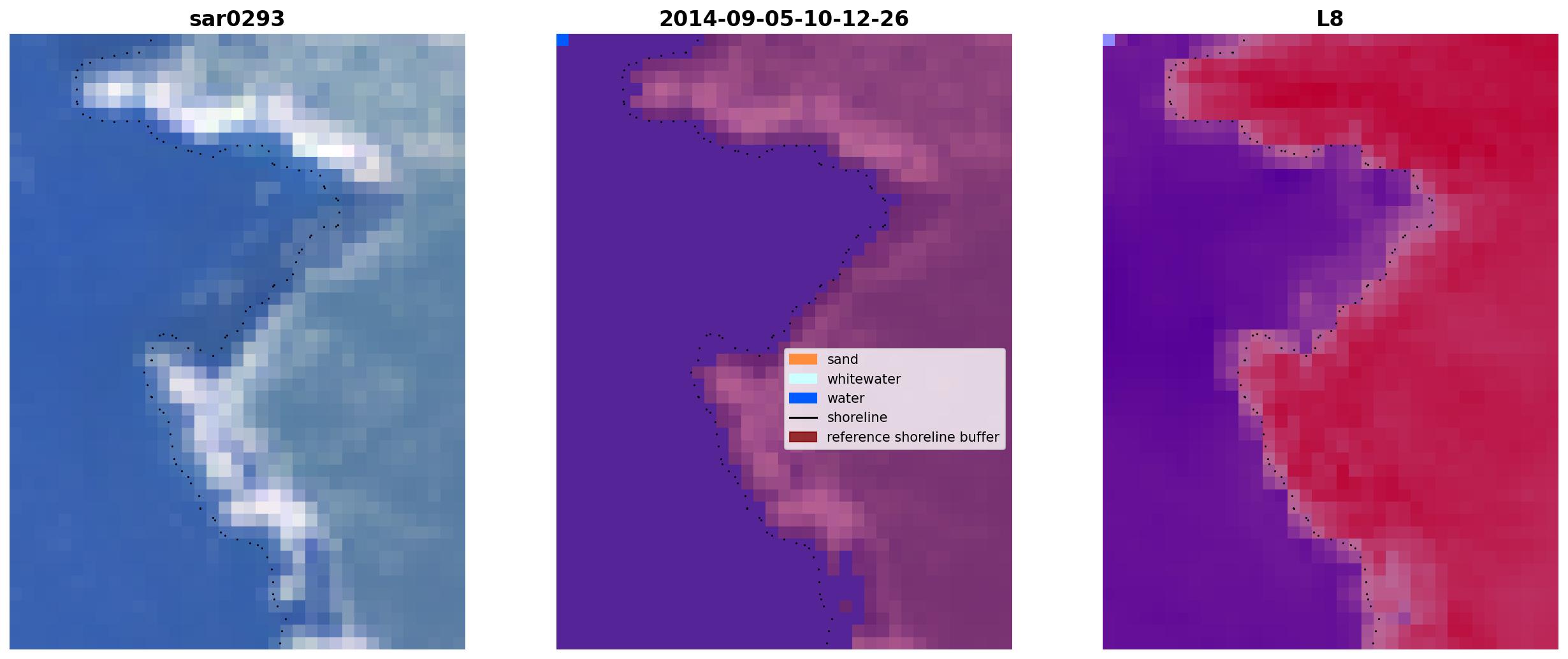 sar0293

2014-09-05-10-12-26

sand
whitewater
water
shoreline
reference shoreline buffer

L8